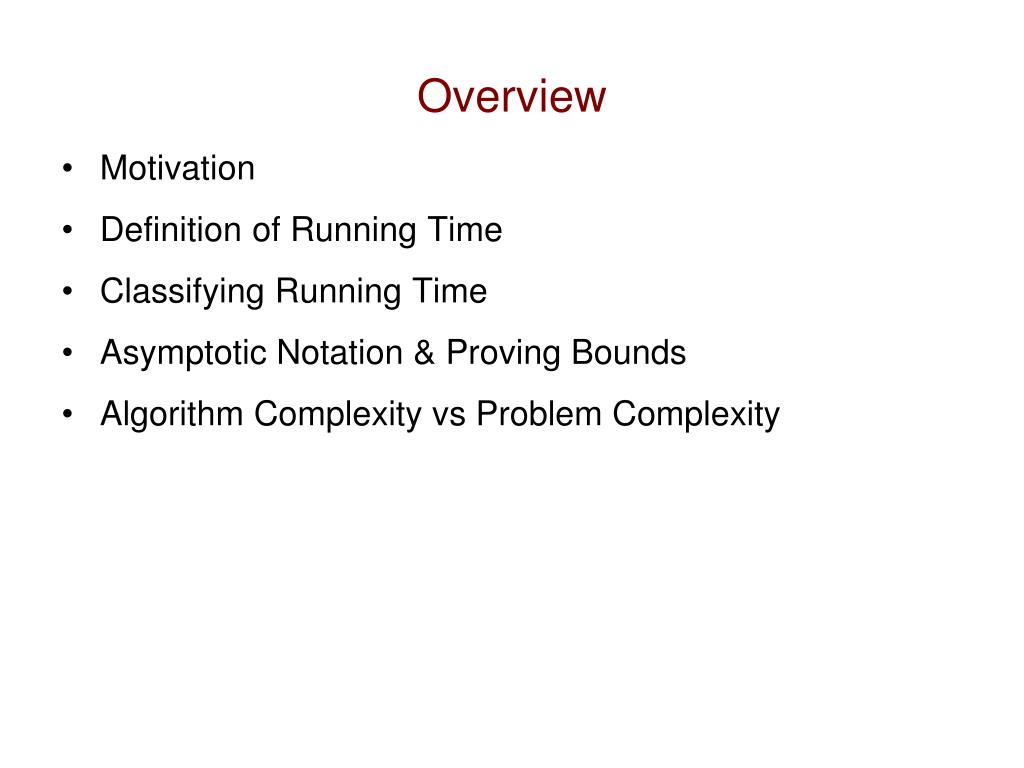 Overview

• Motivation
• Definition of Running Time
• Classifying Running Time
• Asymptotic Notation & Proving Bounds
• Algorithm Complexity vs Problem Complexity